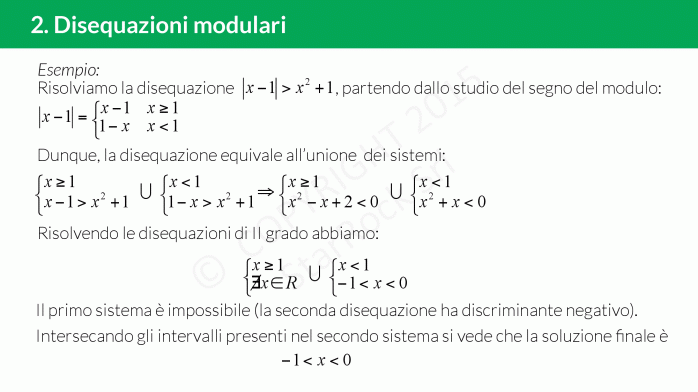 2. Disequazioni modulari

Esempio:
Risolviamo la disequazione $|x-1| > x^2+1$, partendo dallo studio del segno del modulo:
$|x-1| = \begin{cases} x-1 & x \geq 1 \\ 1-x & x < 1 \end{cases}$

Dunque, la disequazione equivale all'unione dei sistemi:
$\begin{cases} x \geq 1 \\ x-1 > x^2+1 \end{cases} \cup \begin{cases} x < 1 \\ 1-x > x^2+1 \end{cases} \Rightarrow \begin{cases} x \geq 1 \\ x^2-x+2 < 0 \end{cases} \cup \begin{cases} x < 1 \\ x^2+x < 0 \end{cases}$

Risolvendo le disequazioni di II grado abbiamo:
$\begin{cases} x \geq 1 \\ \nexists x \in R \end{cases} \cup \begin{cases} x < 1 \\ -1 < x < 0 \end{cases}$

Il primo sistema è impossibile (la seconda disequazione ha discriminante negativo).
Intersecando gli intervalli presenti nel secondo sistema si vede che la soluzione finale è
$-1 < x < 0$

© COPYRIGHT 2015 StarRock Srl